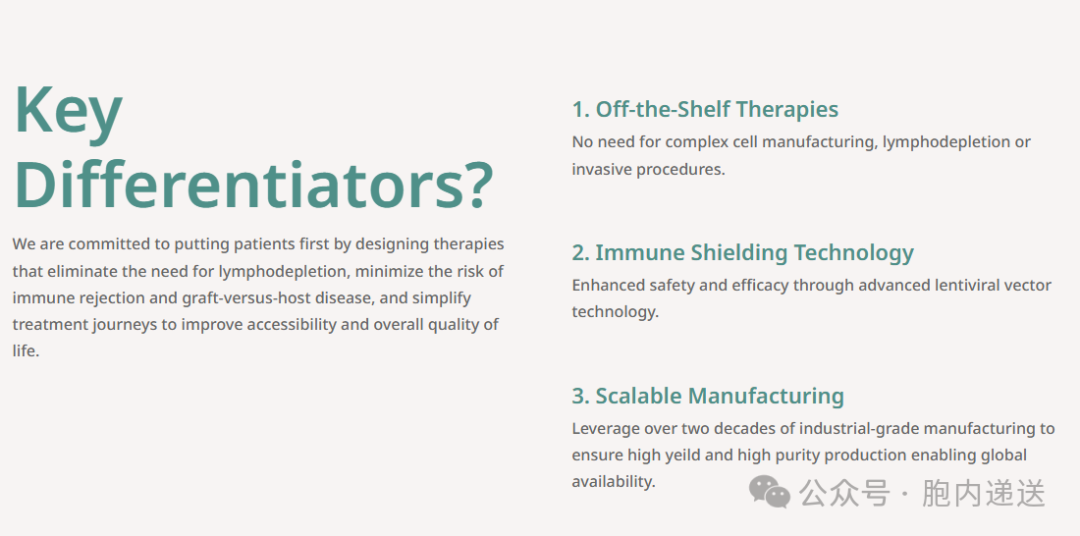 Key Differentiators?

We are committed to putting patients first by designing therapies that eliminate the need for lymphodepletion, minimize the risk of immune rejection and graft-versus-host disease, and simplify treatment journeys to improve accessibility and overall quality of life.

1. Off-the-Shelf Therapies

No need for complex cell manufacturing, lymphodepletion or invasive procedures.

2. Immune Shielding Technology

Enhanced safety and efficacy through advanced lentiviral vector technology.

3. Scalable Manufacturing

Leverage over two decades of industrial-grade manufacturing to ensure high yeild and high purity production enabling global availability.

公众号 · 胞内递送